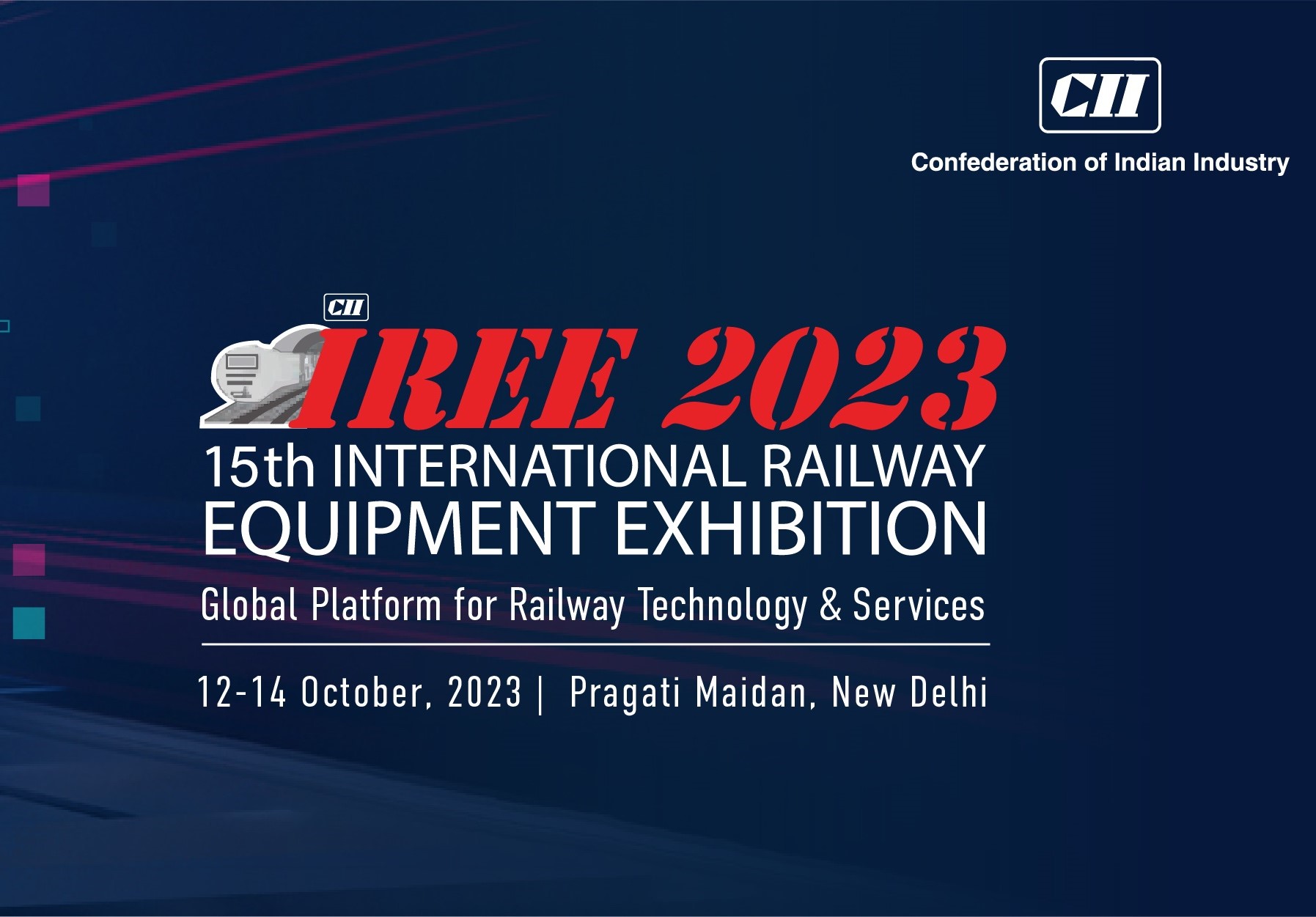 CII
Confederation of Indian Industry

CII
IREE 2023
15th INTERNATIONAL RAILWAY EQUIPMENT EXHIBITION
Global Platform for Railway Technology & Services

12-14 October, 2023 | Pragati Maidan, New Delhi